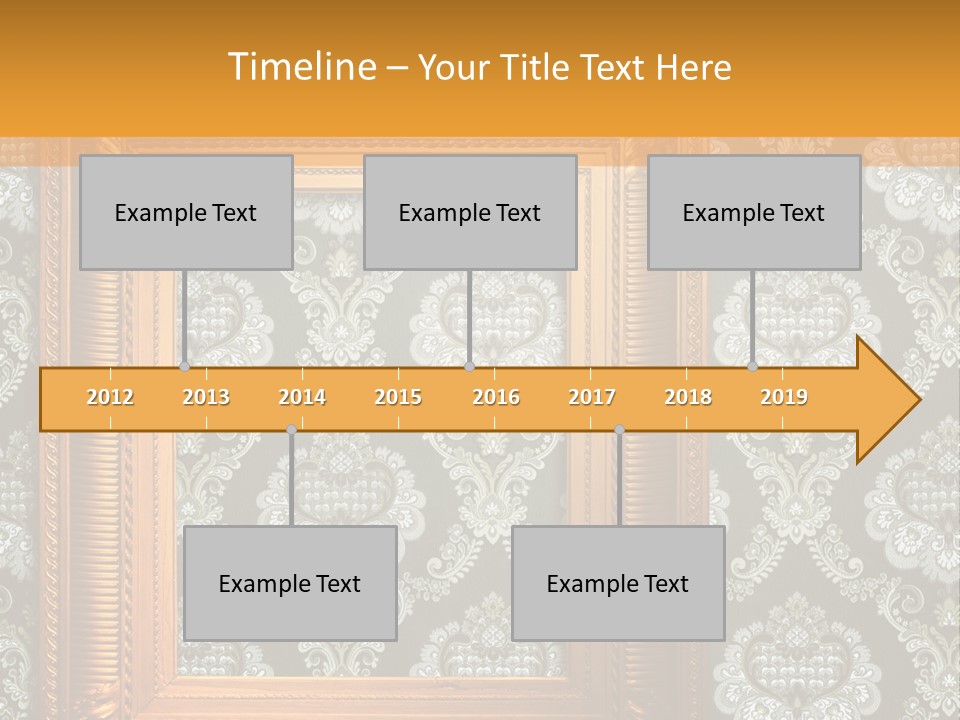 Timeline – Your Title Text Here

Example Text

Example Text

Example Text

2012 2013 2014 2015 2016 2017 2018 2019

Example Text

Example Text